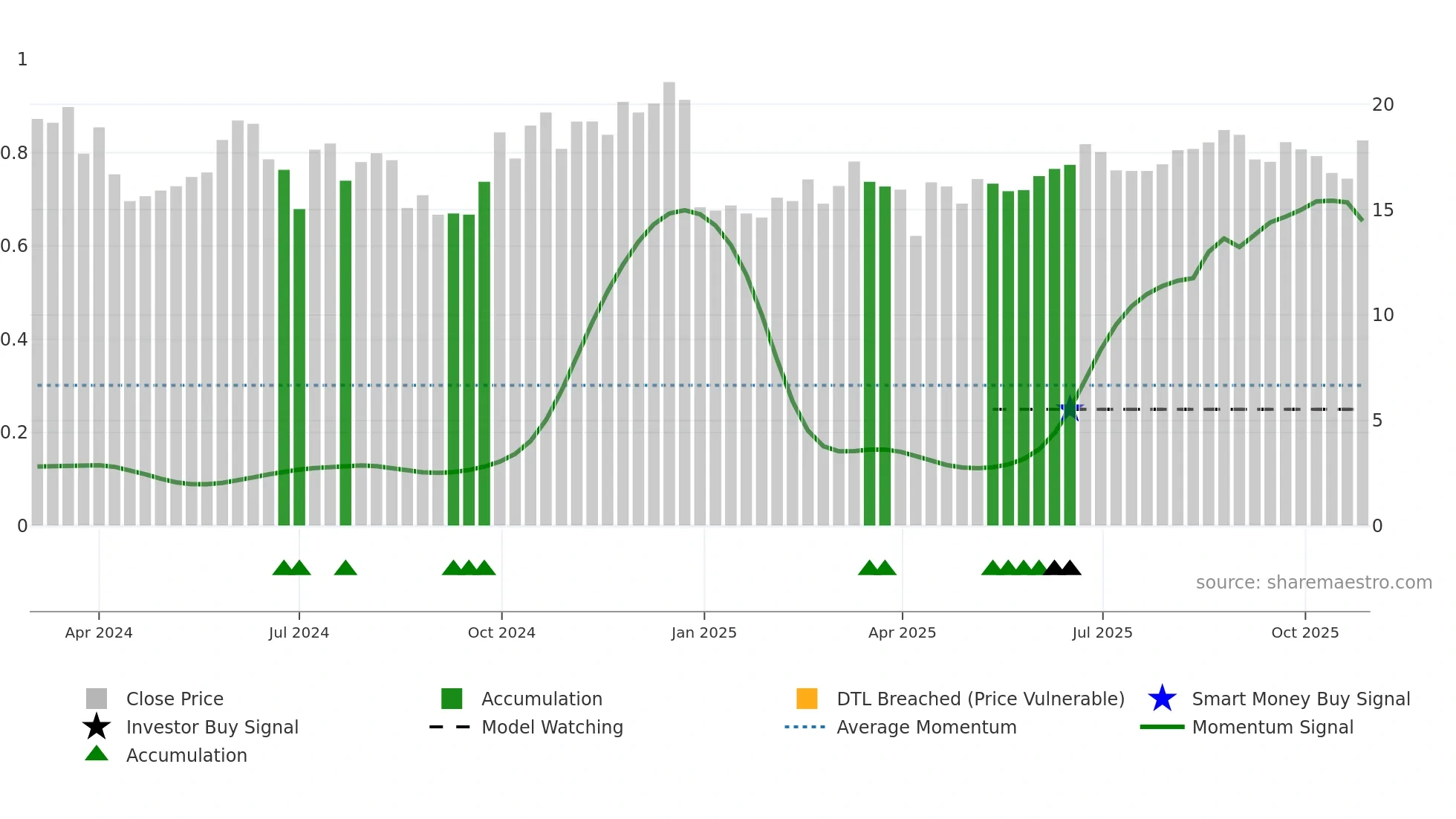 1
0.8
0.6
0.4
0.2
0
20
15
10
5
0
source: sharemaestro.com
Apr 2024
Jul 2024
Oct 2024
Jan 2025
Apr 2025
Jul 2025
Oct 2025
Close Price
Accumulation
DTL Breached (Price Vulnerable)
Smart Money Buy Signal
Investor Buy Signal
Model Watching
Average Momentum
Momentum Signal
Accumulation